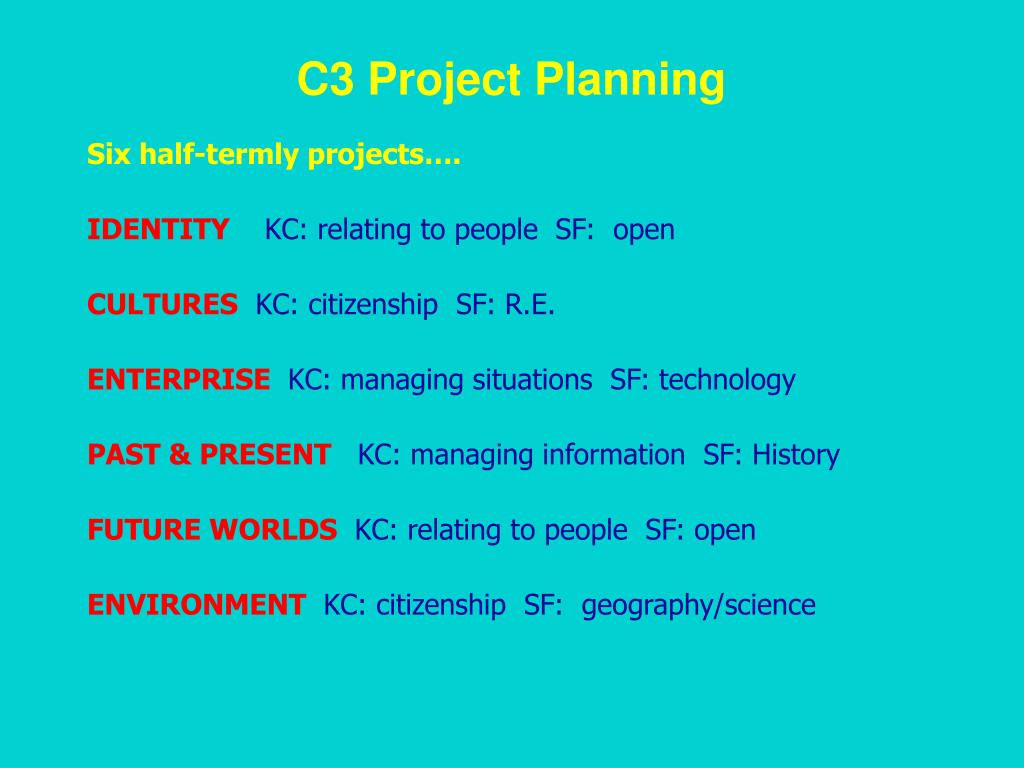 C3 Project Planning

Six half-termly projects….

IDENTITY KC: relating to people SF: open

CULTURES KC: citizenship SF: R.E.

ENTERPRISE KC: managing situations SF: technology

PAST & PRESENT KC: managing information SF: History

FUTURE WORLDS KC: relating to people SF: open

ENVIRONMENT KC: citizenship SF: geography/science